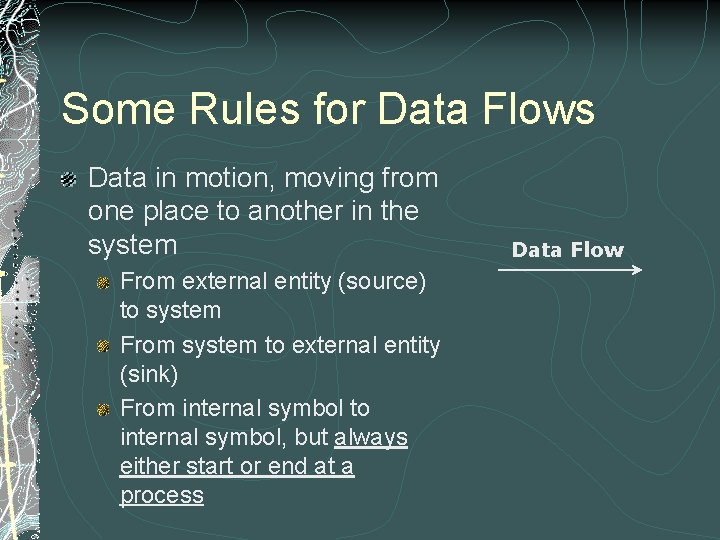 Some Rules for Data Flows

Data in motion, moving from one place to another in the system

From external entity (source) to system

From system to external entity (sink)

From internal symbol to internal symbol, but always either start or end at a process

Data Flow